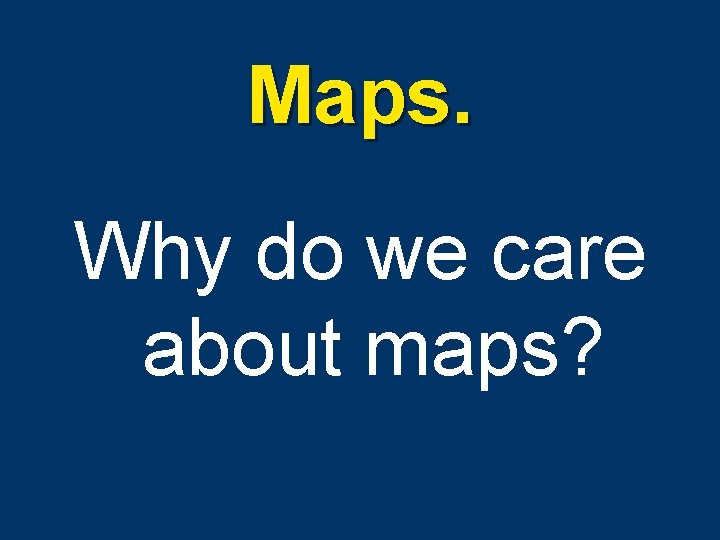 Maps.

Why do we care about maps?